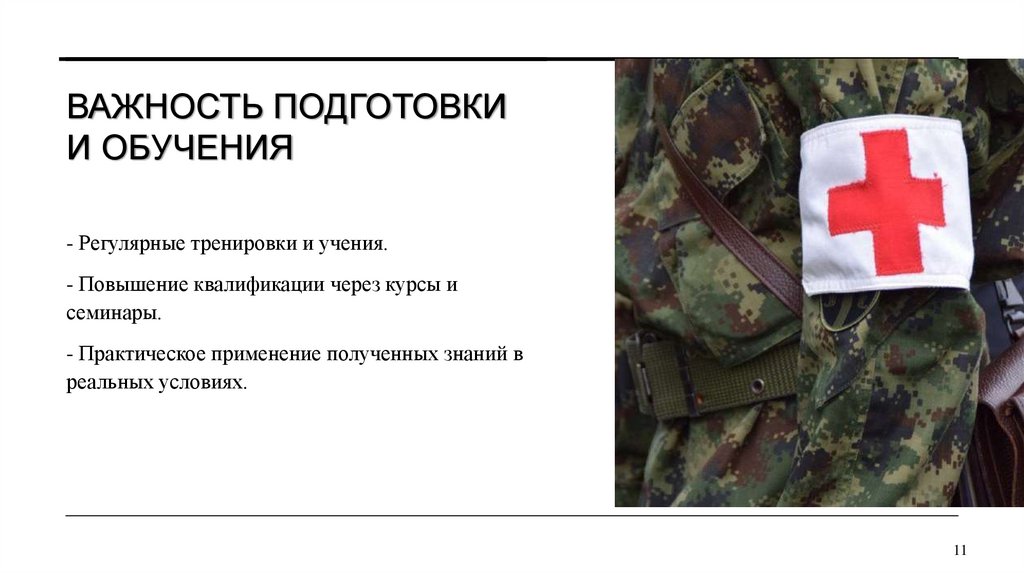 ВАЖНОСТЬ ПОДГОТОВКИ И ОБУЧЕНИЯ

- Регулярные тренировки и учения.

- Повышение квалификации через курсы и семинары.

- Практическое применение полученных знаний в реальных условиях.

11